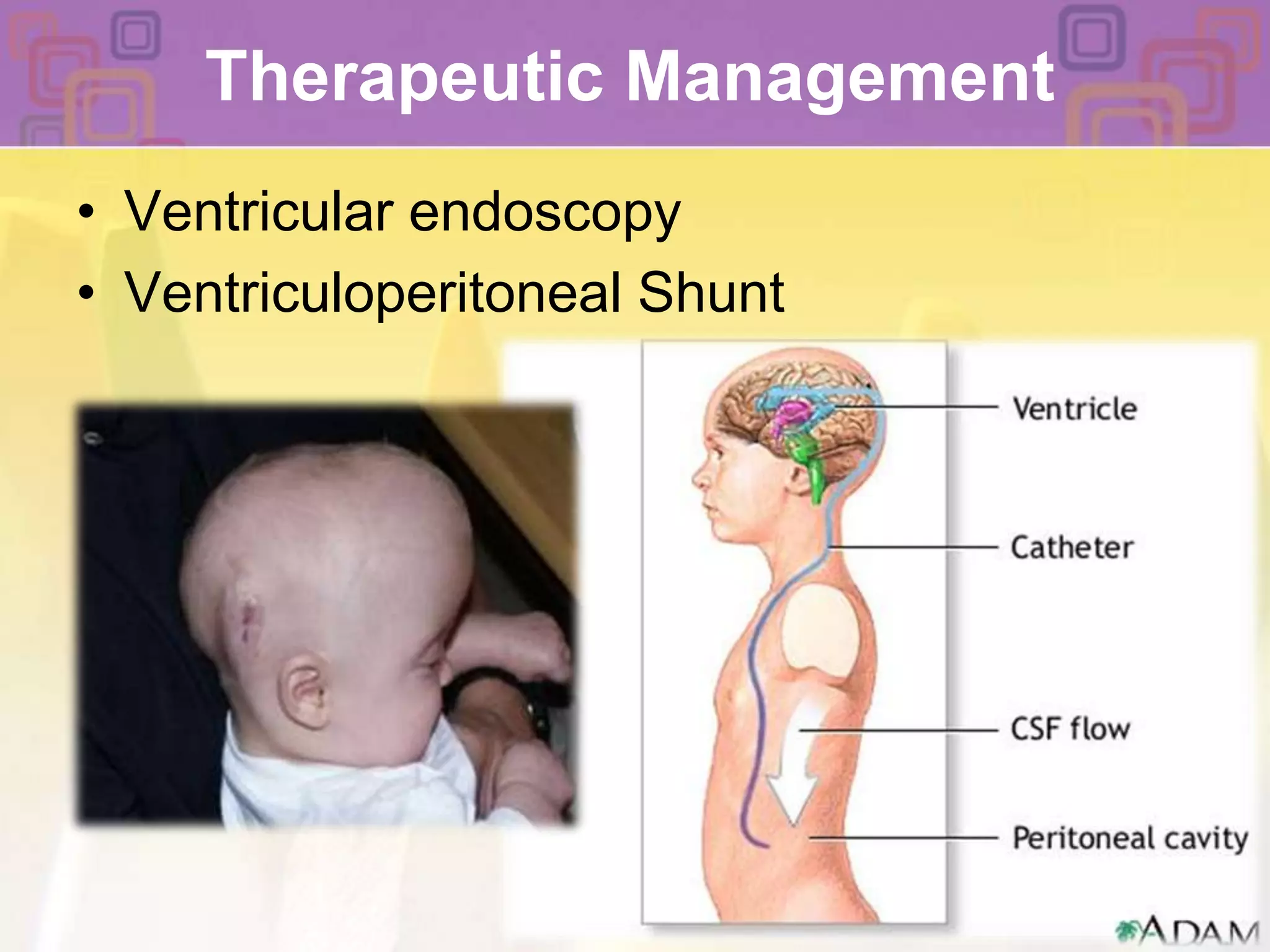 Therapeutic Management

• Ventricular endoscopy
• Ventriculoperitoneal Shunt

Ventricle
Catheter
CSF flow
Peritoneal cavity

ADAM